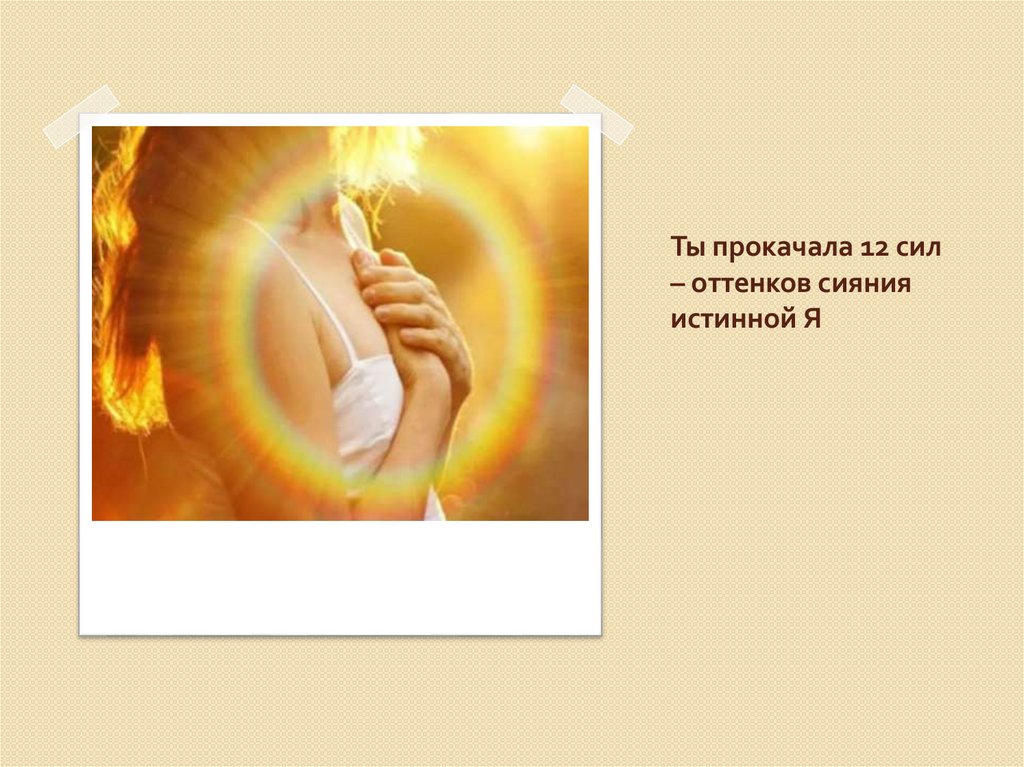 Ты прокачала 12 сил – оттенков сияния истинной Я